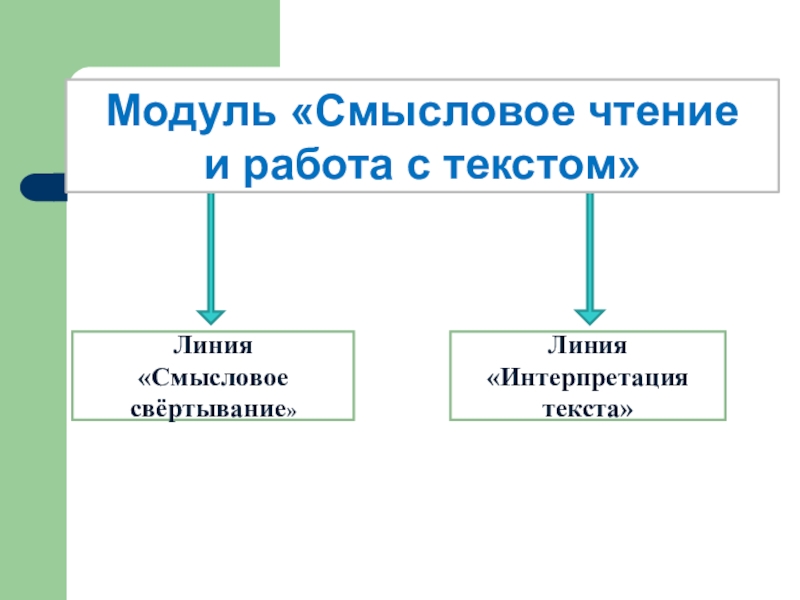 Модуль «Смысловое чтение и работа с текстом»

Линия «Смысловое свёртывание»

Линия «Интерпретация текста»